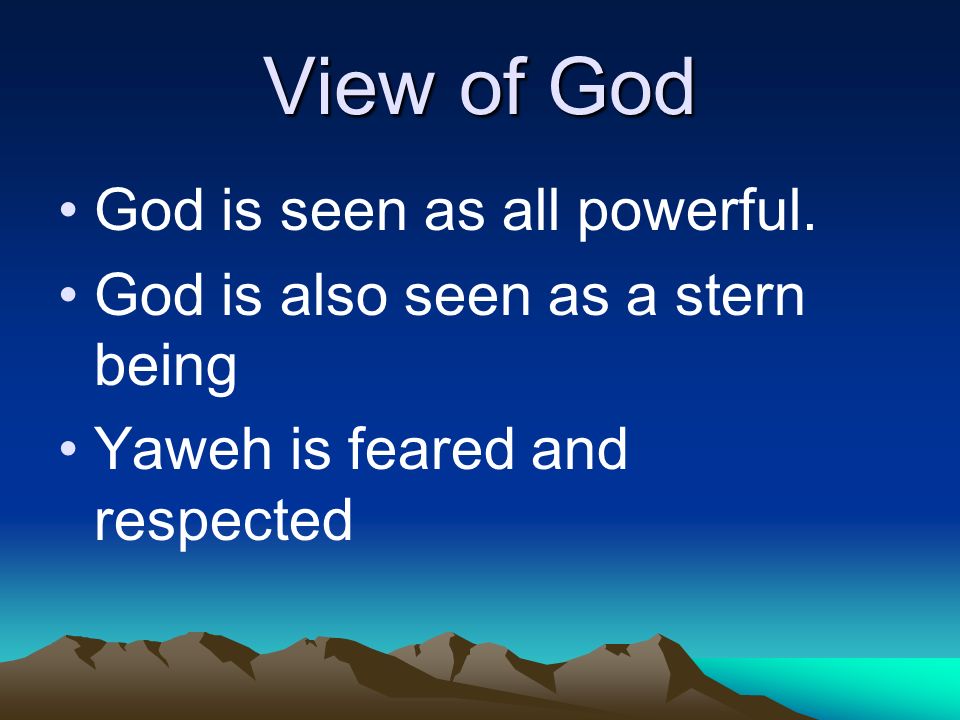 View of God

• God is seen as all powerful.
• God is also seen as a stern being
• Yaweh is feared and respected